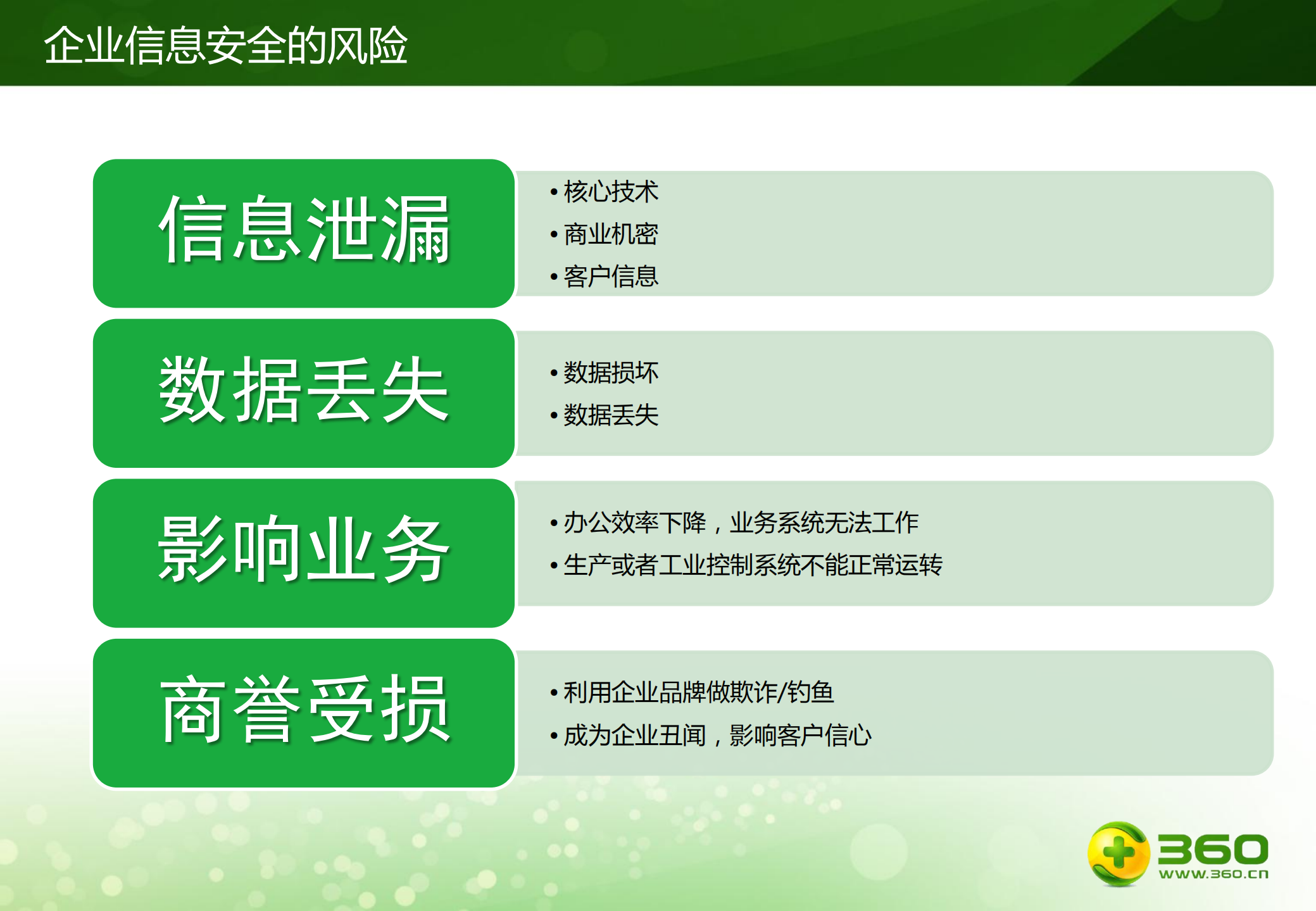 企业信息安全的风险

信息泄漏

• 核心技术
• 商业机密
• 客户信息

数据丢失

• 数据损坏
• 数据丢失

影响业务

• 办公效率下降，业务系统无法工作
• 生产或者工业控制系统不能正常运转

商誉受损

• 利用企业品牌做欺诈/钓鱼
• 成为企业丑闻，影响客户信心

360
www.360.cn